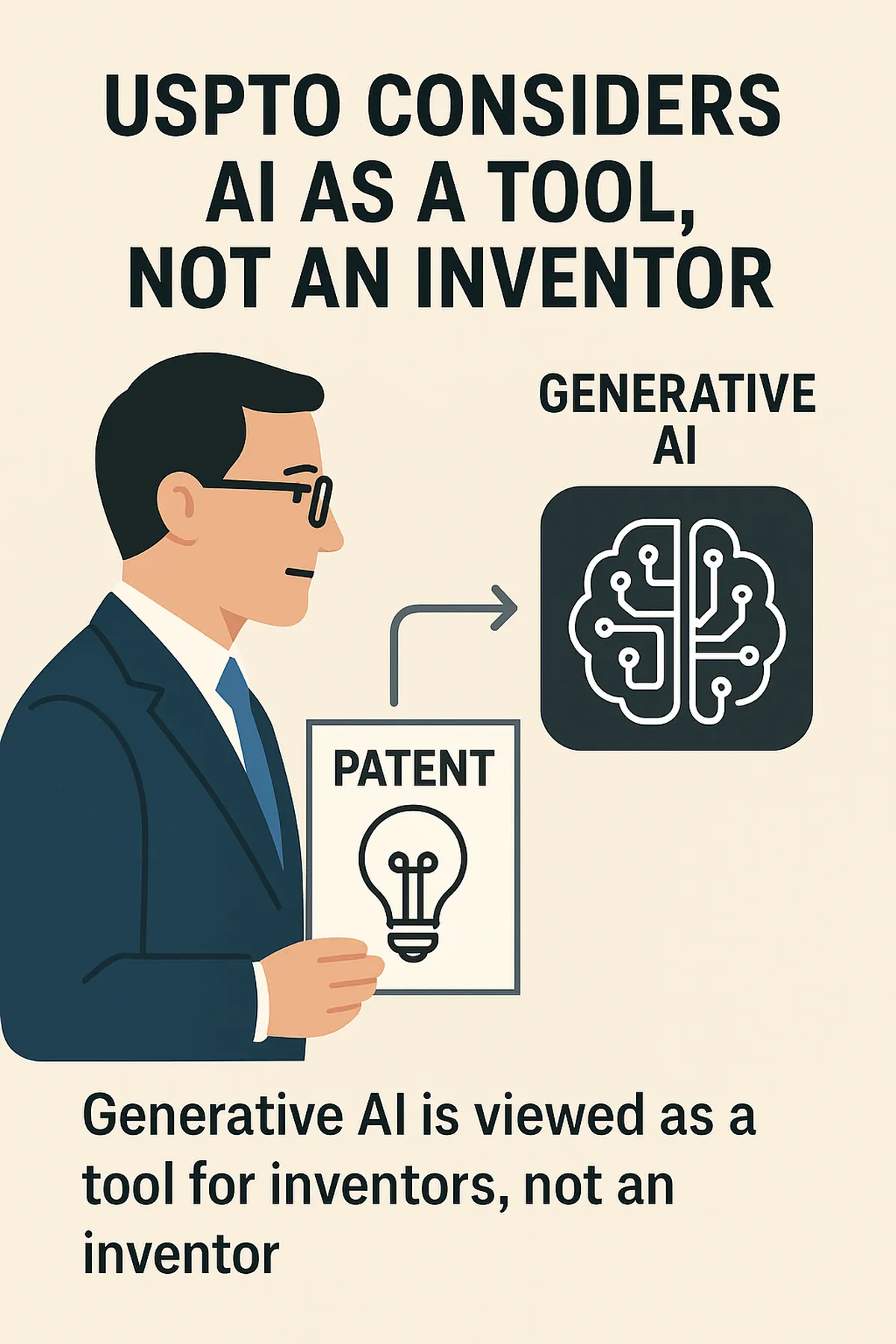 USPTO CONSIDERS AI AS A TOOL, NOT AN INVENTOR

GENERATIVE AI

PATENT

Generative AI is viewed as a tool for inventors, not an inventor